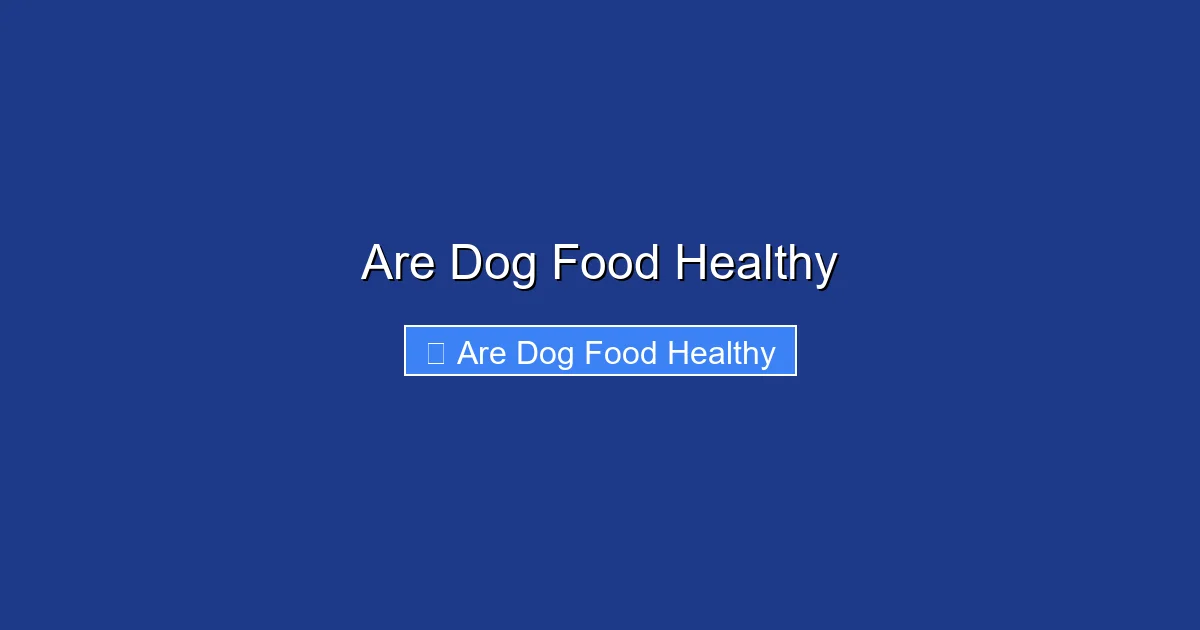 Are Dog Food Healthy

Are Dog Food Healthy